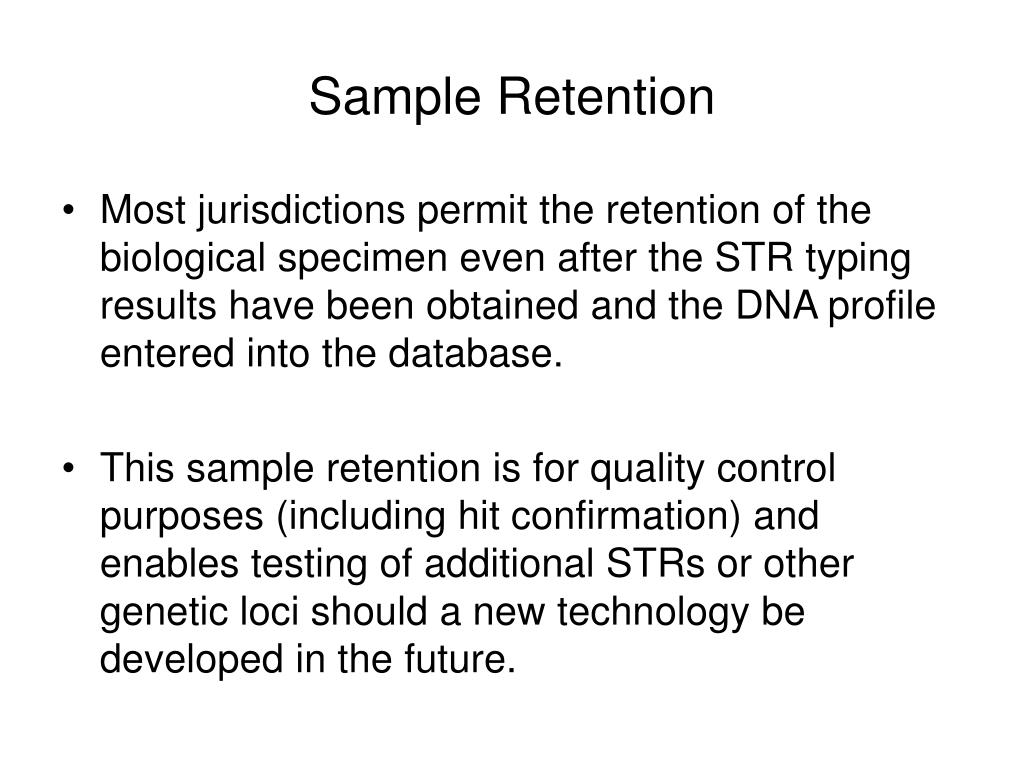 Sample Retention

• Most jurisdictions permit the retention of the biological specimen even after the STR typing results have been obtained and the DNA profile entered into the database.

• This sample retention is for quality control purposes (including hit confirmation) and enables testing of additional STRs or other genetic loci should a new technology be developed in the future.